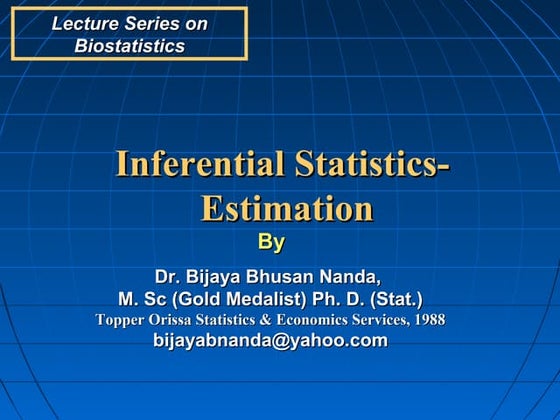 Lecture Series on Biostatistics

Inferential Statistics-Estimation

By

Dr. Bijaya Bhusan Nanda,
M. Sc (Gold Medalist) Ph. D. (Stat.)
Topper Orissa Statistics & Economics Services, 1988
bijayabnanda@yahoo.com